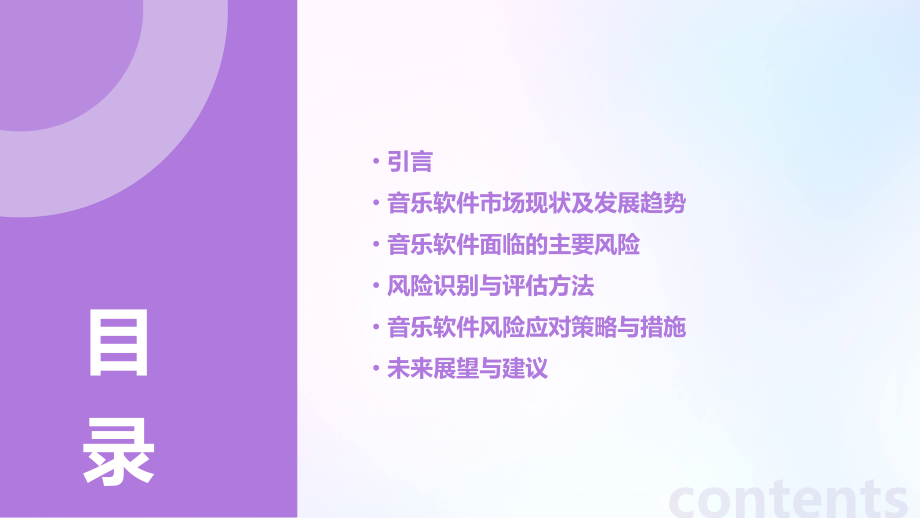 目录

• 引言
• 音乐软件市场现状及发展趋势
• 音乐软件面临的主要风险
• 风险识别与评估方法
• 音乐软件风险应对策略与措施
• 未来展望与建议

contents